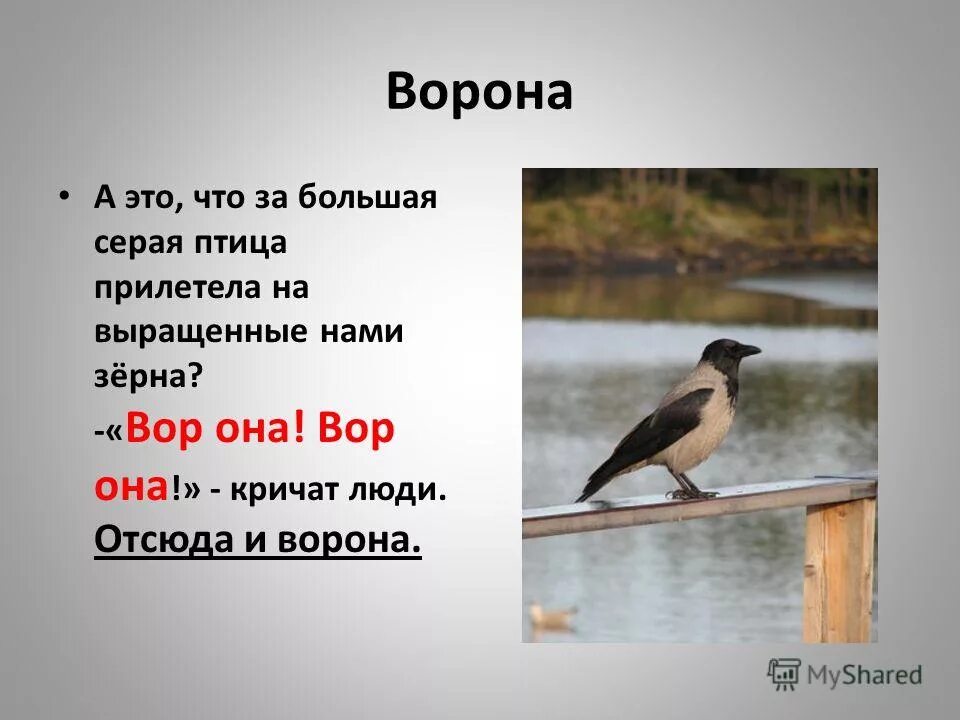 Ворона

• А это, что за большая серая птица прилетела на выращенные нами зёрна?

-«Вор она! Вор она!» - кричат люди. Отсюда и ворона.

MyShared